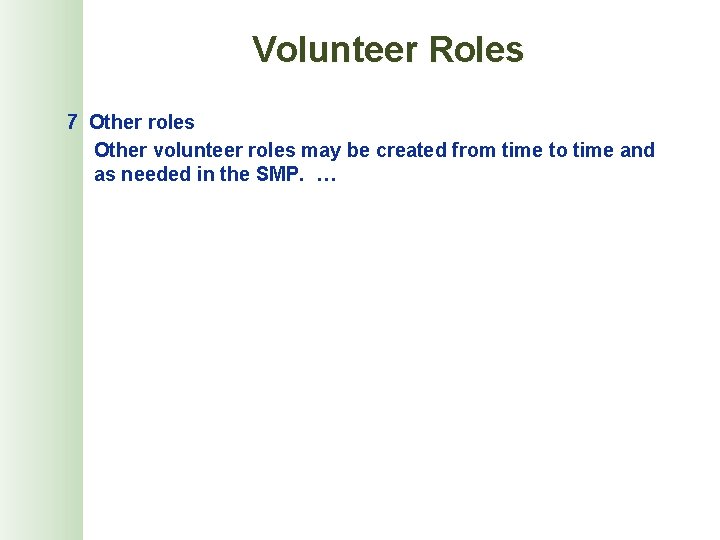 Volunteer Roles

7 Other roles

Other volunteer roles may be created from time to time and as needed in the SMP. …